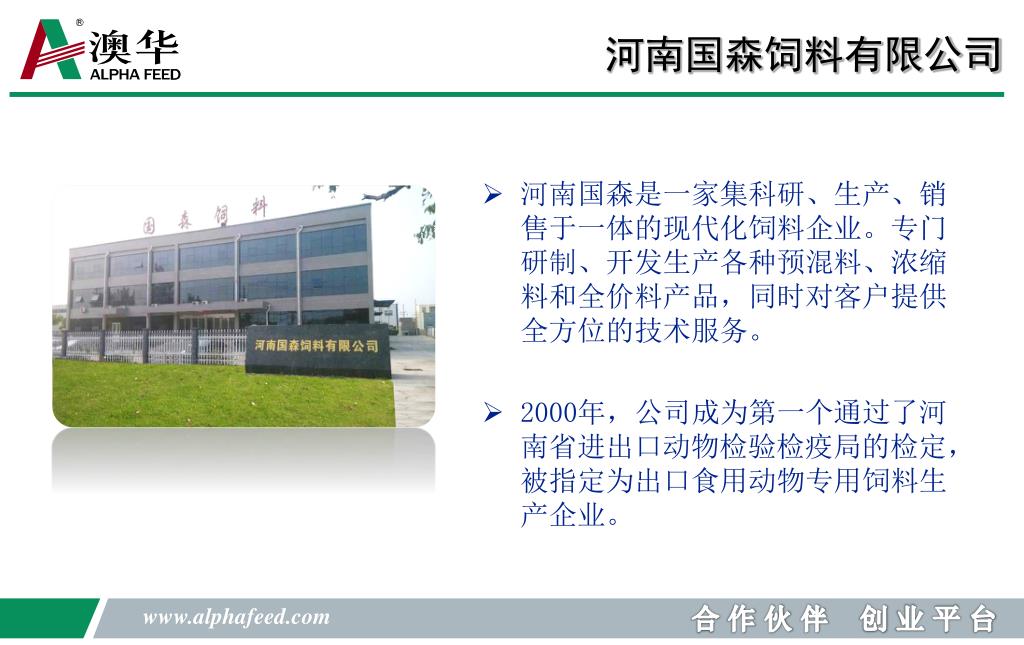 澳华
ALPHA FEED

河南国森饲料有限公司

国森饲料

河南国森饲料有限公司

➢ 河南国森是一家集科研、生产、销售于一体的现代化饲料企业。专门研制、开发生产各种预混料、浓缩料和全价料产品，同时对客户提供全方位的技术服务。

➢ 2000年，公司成为第一个通过了河南省进出口动物检验检疫局的检定，被指定为出口食用动物专用饲料生产企业。

www.alphafeed.com

合作伙伴 创业平台